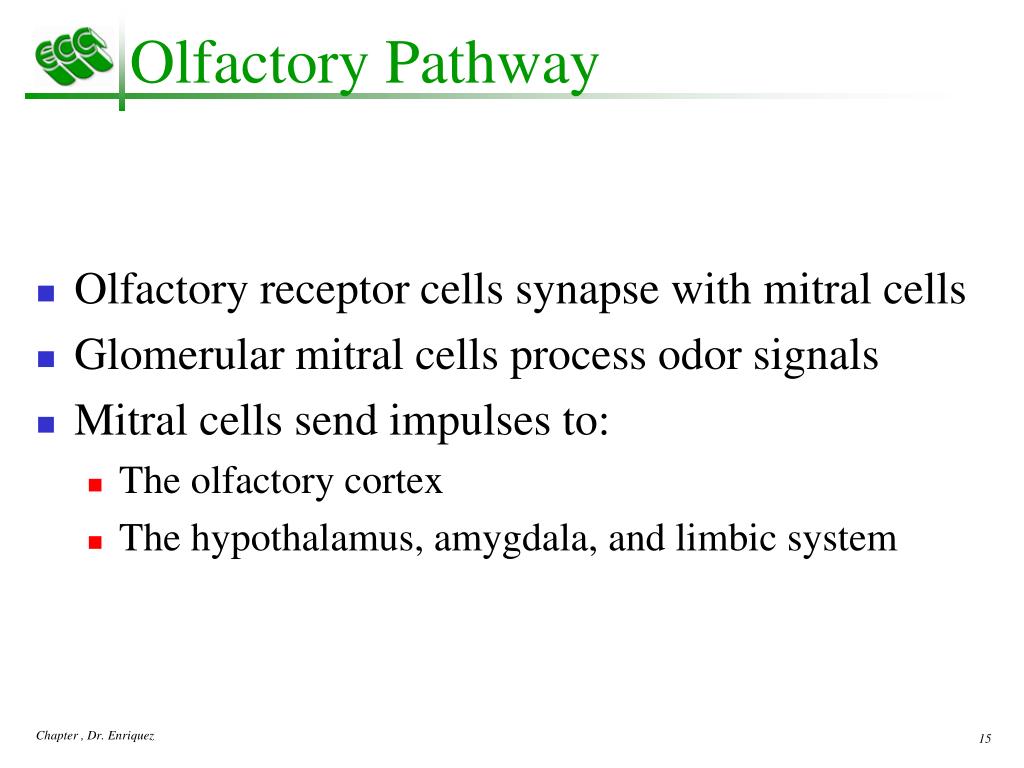 ECC

Olfactory Pathway

- Olfactory receptor cells synapse with mitral cells
- Glomerular mitral cells process odor signals
- Mitral cells send impulses to:
  - The olfactory cortex
  - The hypothalamus, amygdala, and limbic system

Chapter , Dr. Enriquez

15